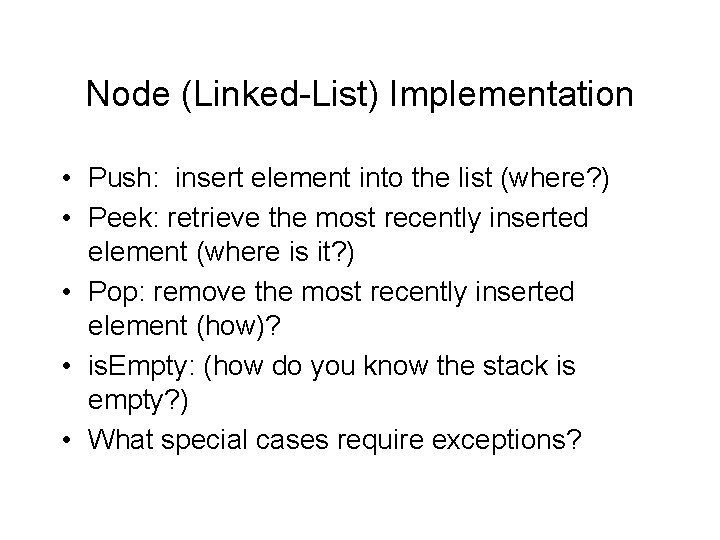 Node (Linked-List) Implementation

• Push: insert element into the list (where?)
• Peek: retrieve the most recently inserted element (where is it?)
• Pop: remove the most recently inserted element (how)?
• isEmpty: (how do you know the stack is empty?)
• What special cases require exceptions?